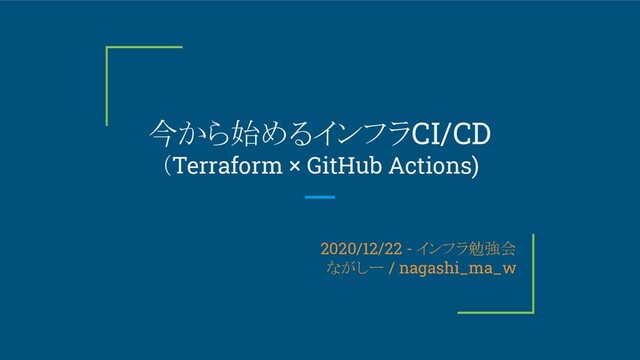 今から始めるインフラCI/CD
（Terraform × GitHub Actions)

2020/12/22 - インフラ勉強会
ながしー / nagashi_ma_w